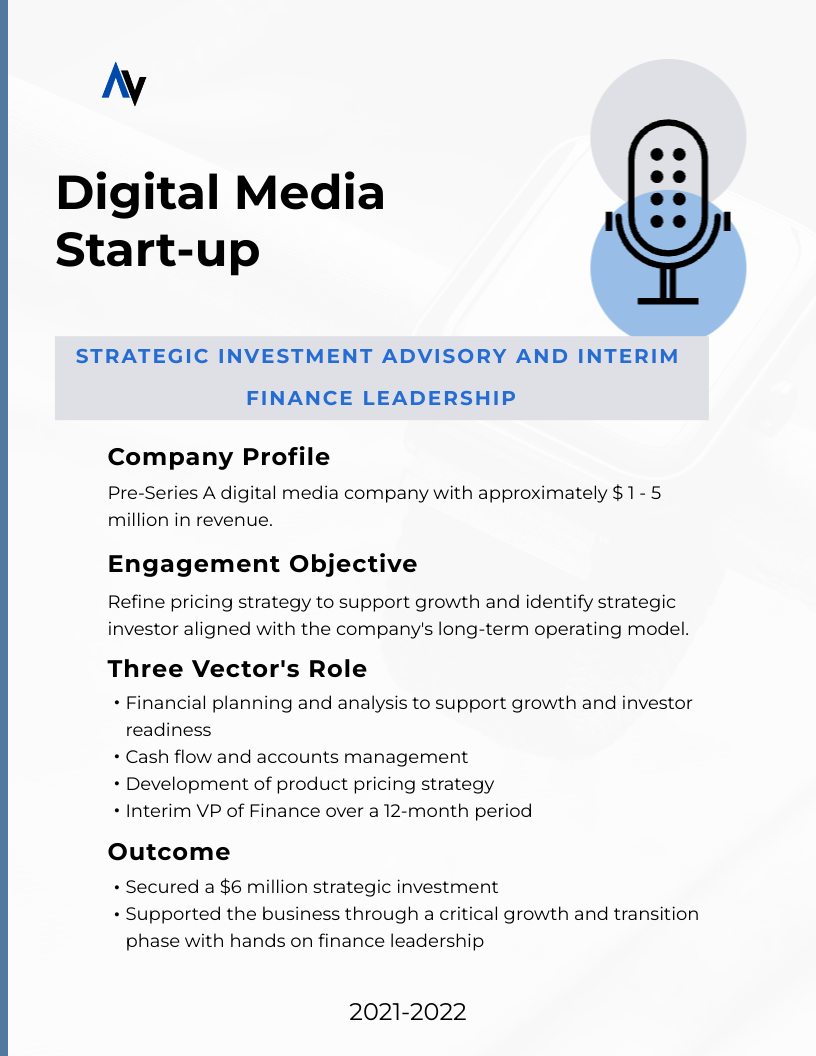 Digital Media Start-up

STRATEGIC INVESTMENT ADVISORY AND INTERIM FINANCE LEADERSHIP

Company Profile

Pre-Series A digital media company with approximately $ 1 - 5 million in revenue.

Engagement Objective

Refine pricing strategy to support growth and identify strategic investor aligned with the company's long-term operating model.

Three Vector's Role

• Financial planning and analysis to support growth and investor readiness
• Cash flow and accounts management
• Development of product pricing strategy
• Interim VP of Finance over a 12-month period

Outcome

• Secured a $6 million strategic investment
• Supported the business through a critical growth and transition phase with hands on finance leadership

2021-2022